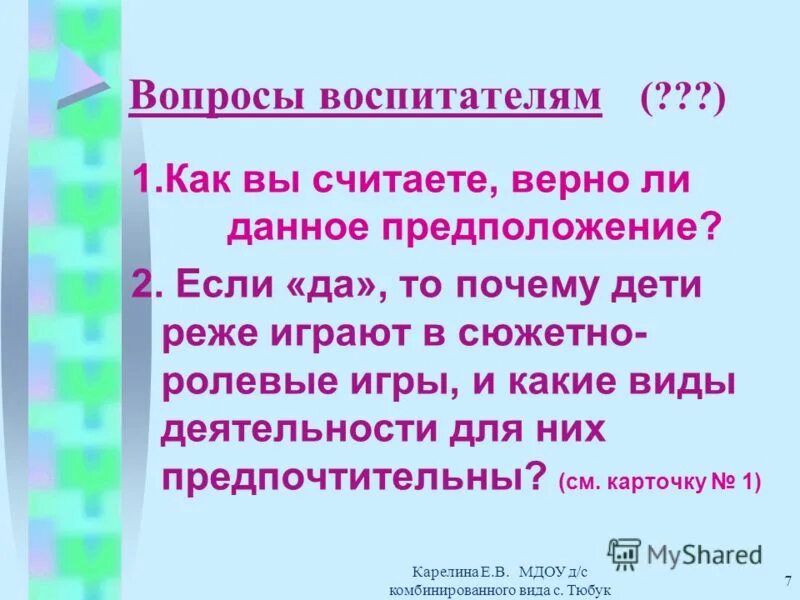 Вопросы воспитателям (???)

1.Как вы считаете, верно ли данное предположение?

2. Если «да», то почему дети реже играют в сюжетно-ролевые игры, и какие виды деятельности для них предпочтительны? (см. карточку № 1)

MyShared

Карелина Е.В. МДОУ д/с комбинированного вида с. Тюбук

7